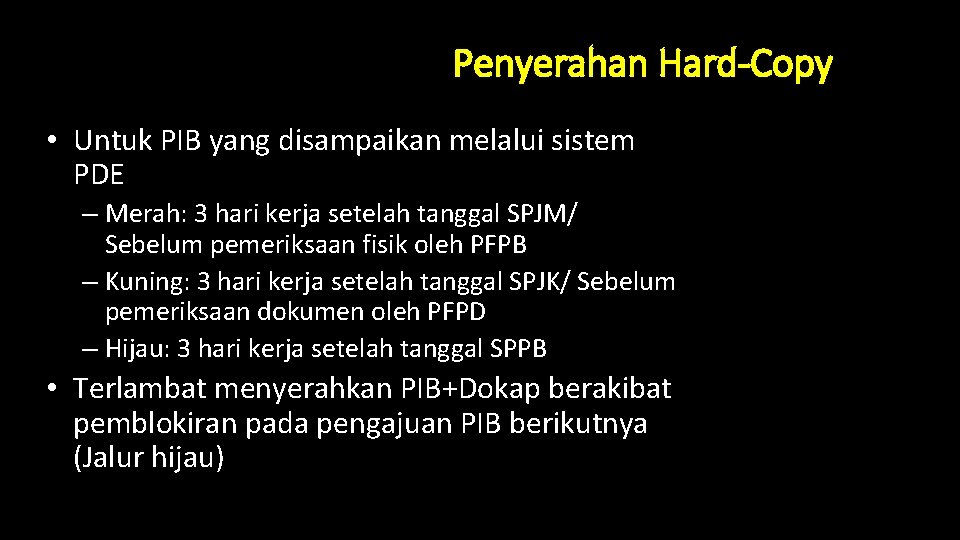 Penyerahan Hard-Copy

• Untuk PIB yang disampaikan melalui sistem PDE

– Merah: 3 hari kerja setelah tanggal SPJM/ Sebelum pemeriksaan fisik oleh PFPB
– Kuning: 3 hari kerja setelah tanggal SPJK/ Sebelum pemeriksaan dokumen oleh PFPD
– Hijau: 3 hari kerja setelah tanggal SPPB

• Terlambat menyerahkan PIB+Dokap berakibat pemblokiran pada pengajuan PIB berikutnya (Jalur hijau)